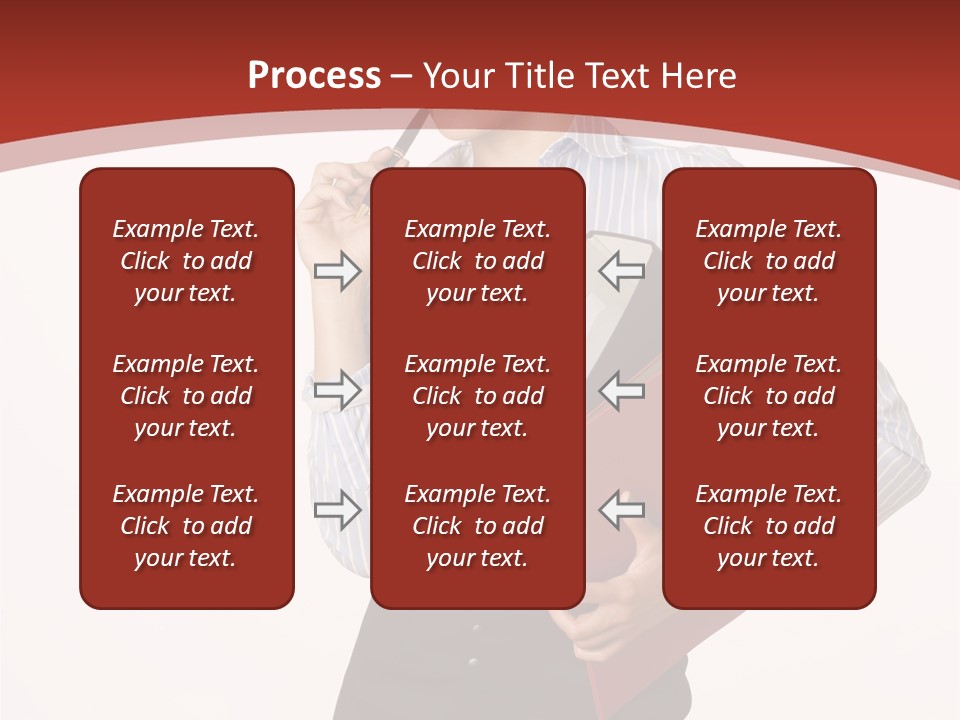 Process – Your Title Text Here

Example Text. Click to add your text.

Example Text. Click to add your text.

Example Text. Click to add your text.

Example Text. Click to add your text.

Example Text. Click to add your text.

Example Text. Click to add your text.

Example Text. Click to add your text.

Example Text. Click to add your text.

Example Text. Click to add your text.